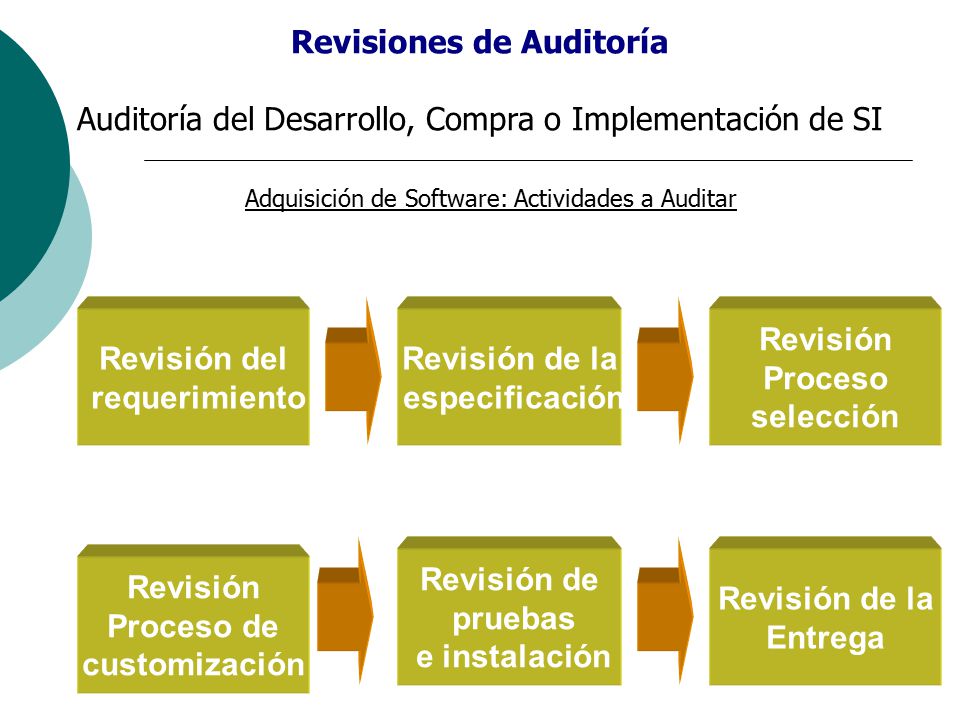 Revisiones de Auditoría

Auditoría del Desarrollo, Compra o Implementación de SI

Adquisición de Software: Actividades a Auditar

Revisión del requerimiento

Revisión de la especificación

Revisión Proceso selección

Revisión Proceso de customización

Revisión de pruebas e instalación

Revisión de la Entrega